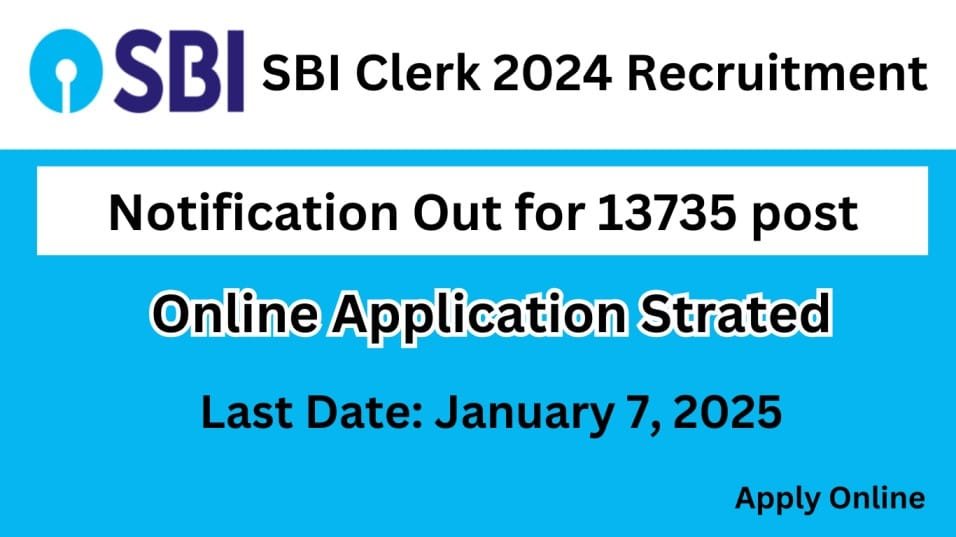 SBI

SBI Clerk 2024 Recruitment

Notification Out for 13735 post

Online Application Strated

Last Date: January 7, 2025

Apply Online